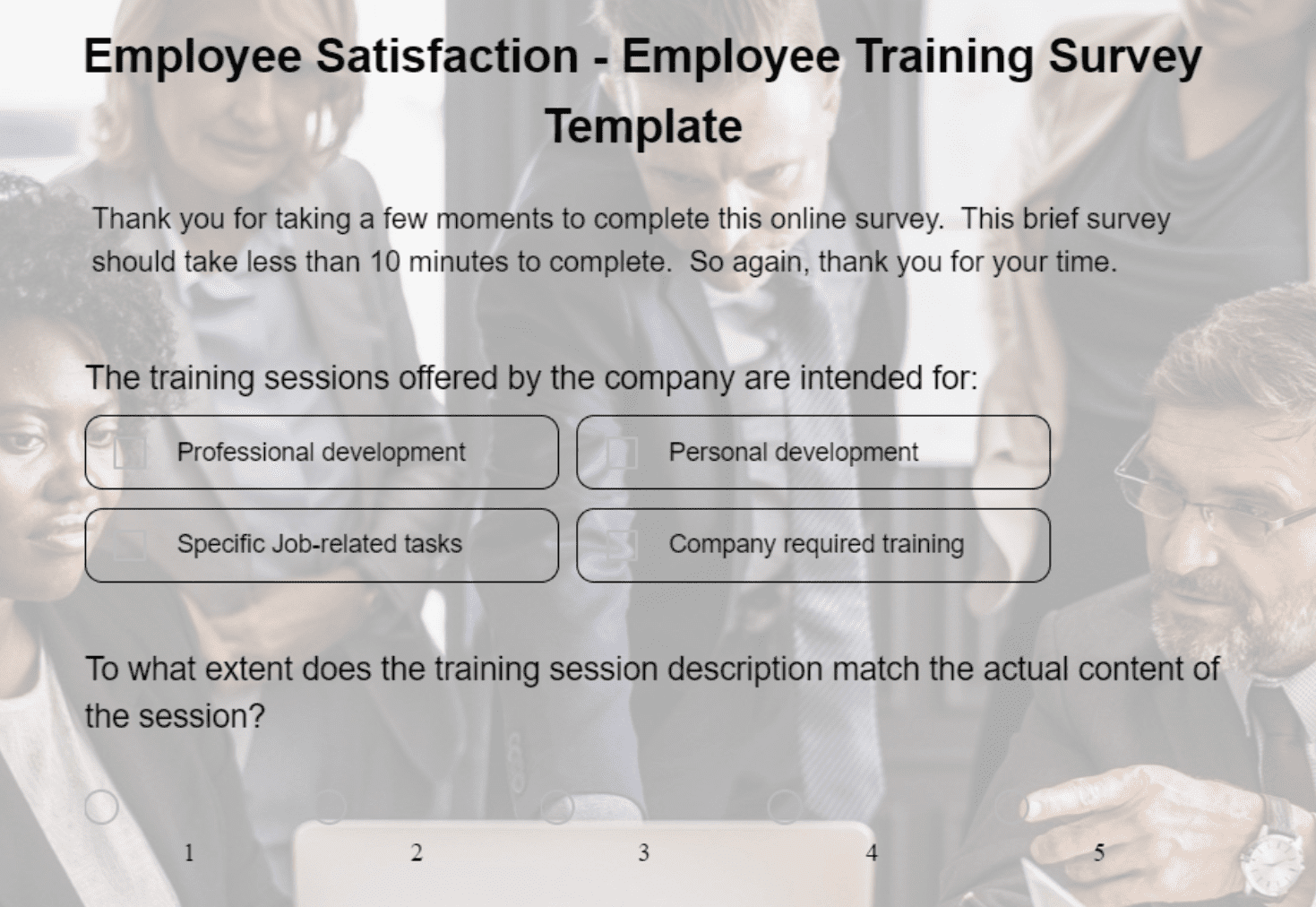 Employee Satisfaction - Employee Training Survey Template

Thank you for taking a few moments to complete this online survey. This brief survey should take less than 10 minutes to complete. So again, thank you for your time.

The training sessions offered by the company are intended for:

Professional development

Personal development

Specific Job-related tasks

Company required training

To what extent does the training session description match the actual content of the session?

1

2

3

4

5